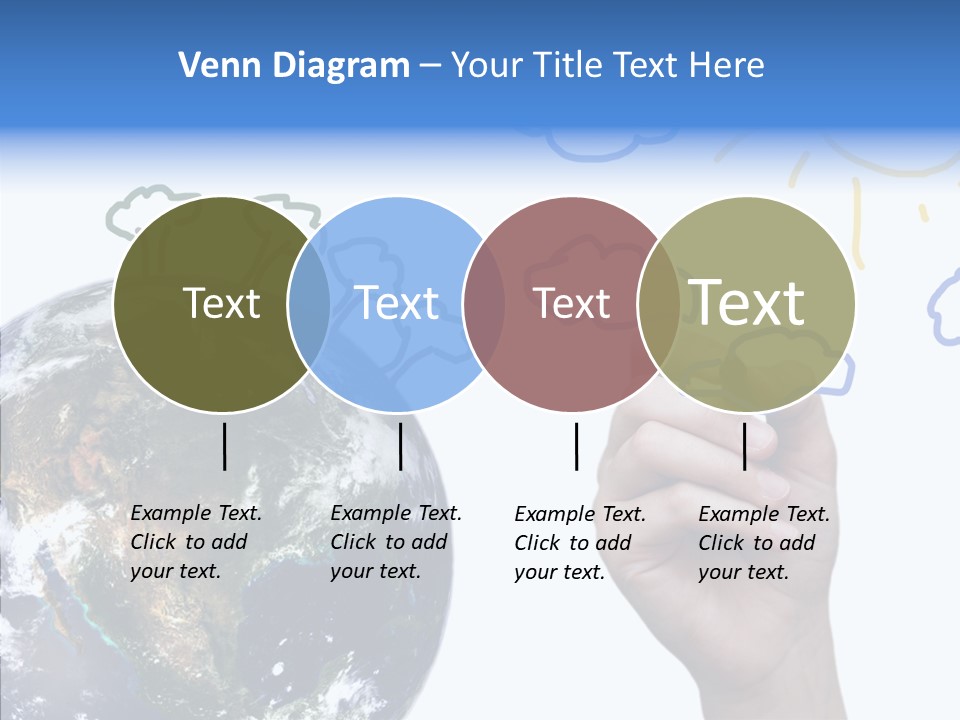 Venn Diagram – Your Title Text Here

Text

Text

Text

Text

Example Text. Click to add your text.

Example Text. Click to add your text.

Example Text. Click to add your text.

Example Text. Click to add your text.